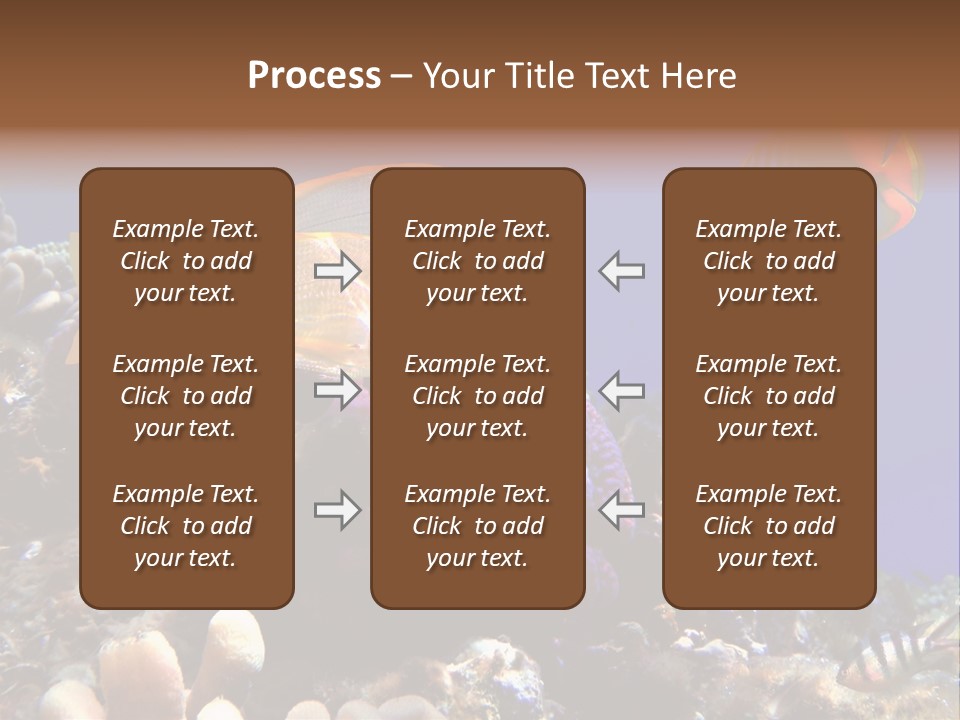 Process – Your Title Text Here

Example Text. Click to add your text.

Example Text. Click to add your text.

Example Text. Click to add your text.

Example Text. Click to add your text.

Example Text. Click to add your text.

Example Text. Click to add your text.

Example Text. Click to add your text.

Example Text. Click to add your text.

Example Text. Click to add your text.